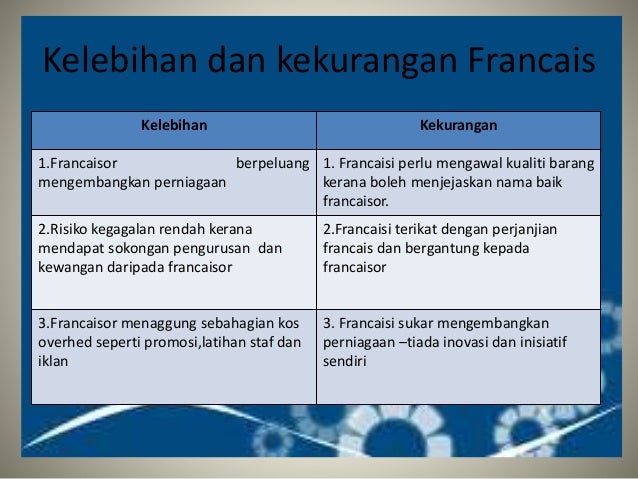 Kelebihan dan kekurangan Francais

| Kelebihan | Kekurangan |
|---|---|
| 1.Francaisor berpeluang mengembangkan perniagaan | 1. Francaisi perlu mengawal kualiti barang kerana boleh menjejaskan nama baik francaisor. |
| 2.Risiko kegagalan rendah kerana mendapat sokongan pengurusan dan kewangan daripada francaisor | 2.Francaisi terikat dengan perjanjian francais dan bergantung kepada francaisor |
| 3.Francaisor menaggung sebahagian kos overhed seperti promosi,latihan staf dan iklan | 3. Francaisi sukar mengembangkan perniagaan –tiada inovasi dan inisiatif sendiri |